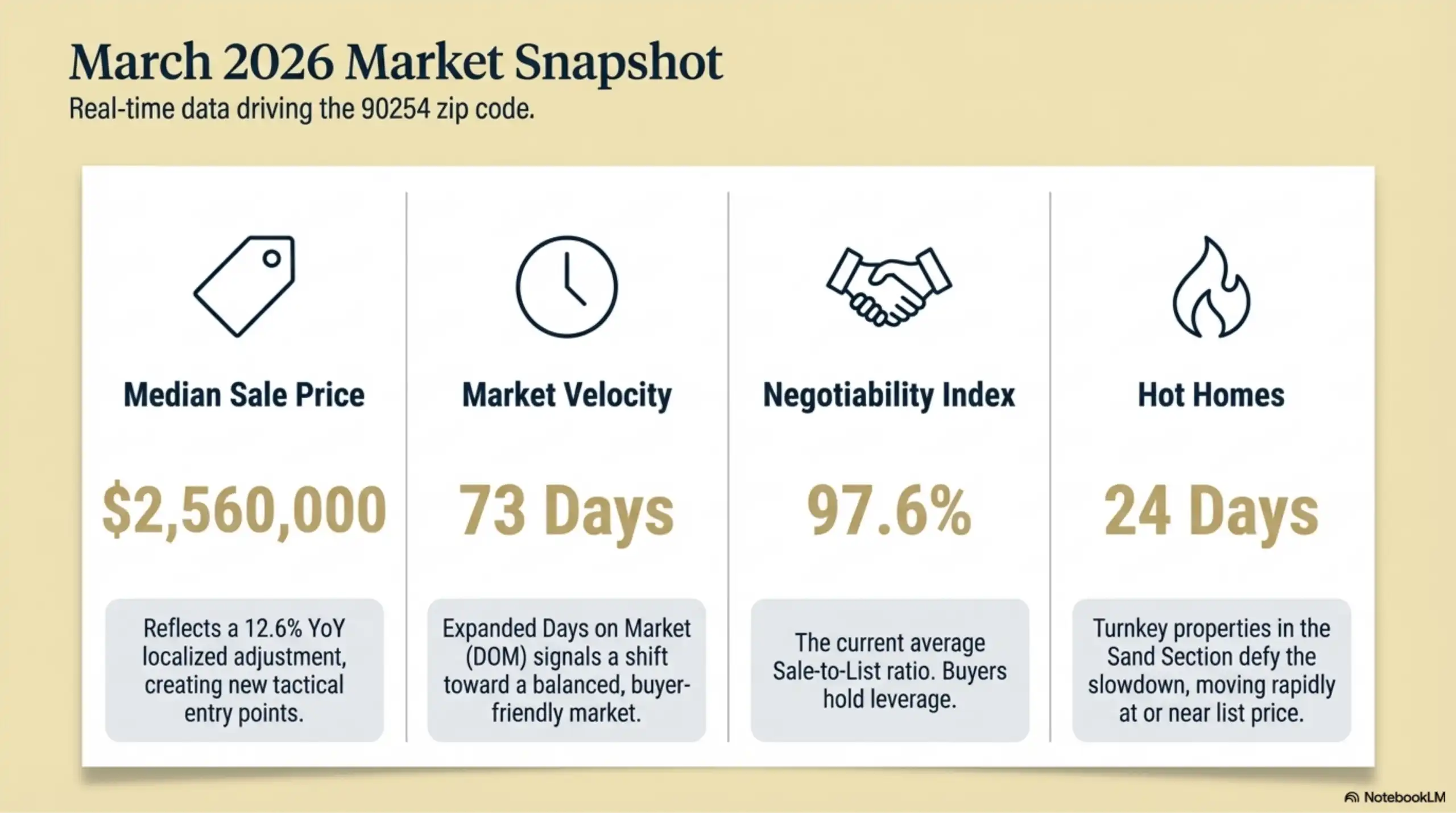 March 2026 Market Snapshot

Real-time data driving the 90254 zip code.

Median Sale Price

$2,560,000

Reflects a 12.6% YoY localized adjustment, creating new tactical entry points.

Market Velocity

73 Days

Expanded Days on Market (DOM) signals a shift toward a balanced, buyer-friendly market.

Negotiability Index

97.6%

The current average Sale-to-List ratio. Buyers hold leverage.

Hot Homes

24 Days

Turnkey properties in the Sand Section defy the slowdown, moving rapidly at or near list price.

NotebookLM